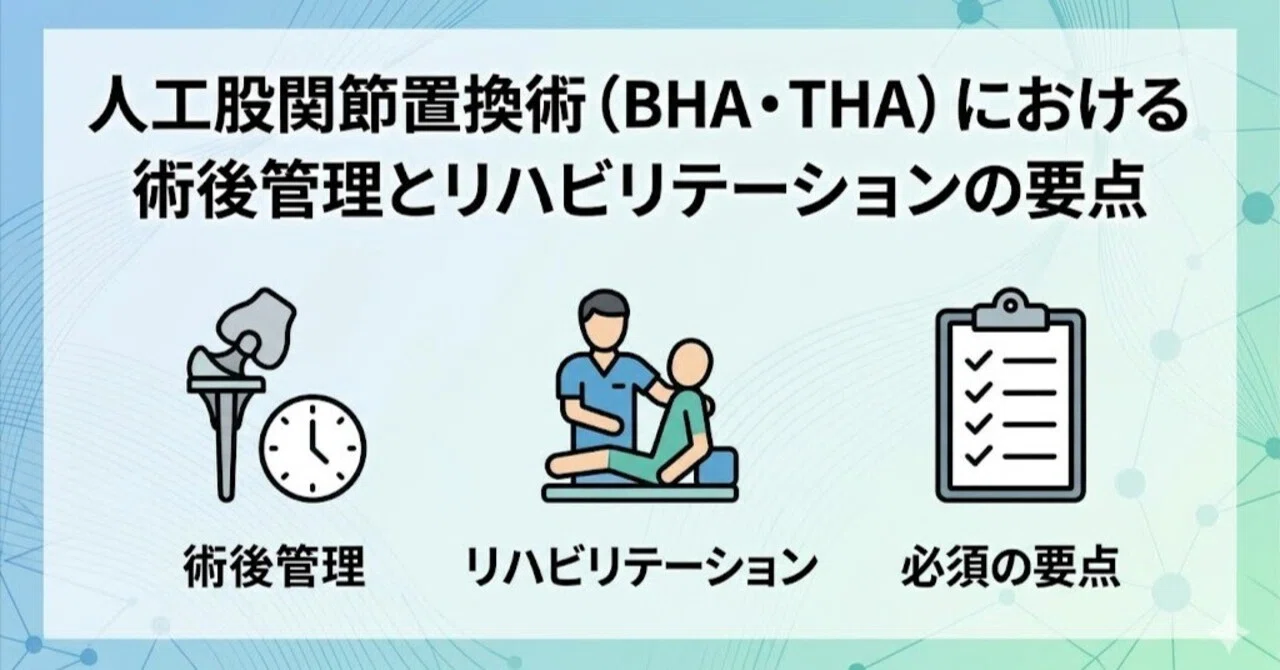 人工股関節置換術（BHA・THA）における
術後管理とリハビリテーションの要点

術後管理

リハビリテーション

必須の要点